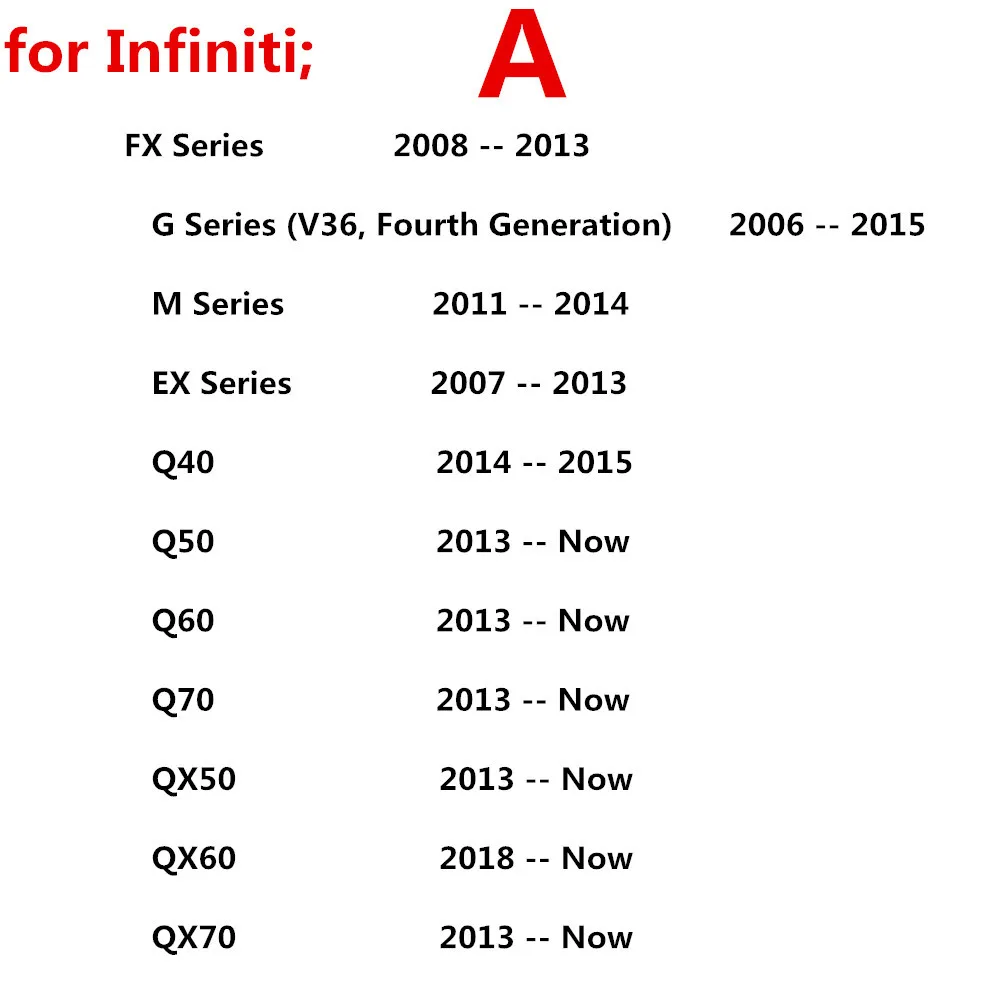 for Infiniti; A

FX Series 2008 -- 2013

G Series (V36, Fourth Generation) 2006 -- 2015

M Series 2011 -- 2014

EX Series 2007 -- 2013

Q40 2014 -- 2015

Q50 2013 -- Now

Q60 2013 -- Now

Q70 2013 -- Now

QX50 2013 -- Now

QX60 2018 -- Now

QX70 2013 -- Now